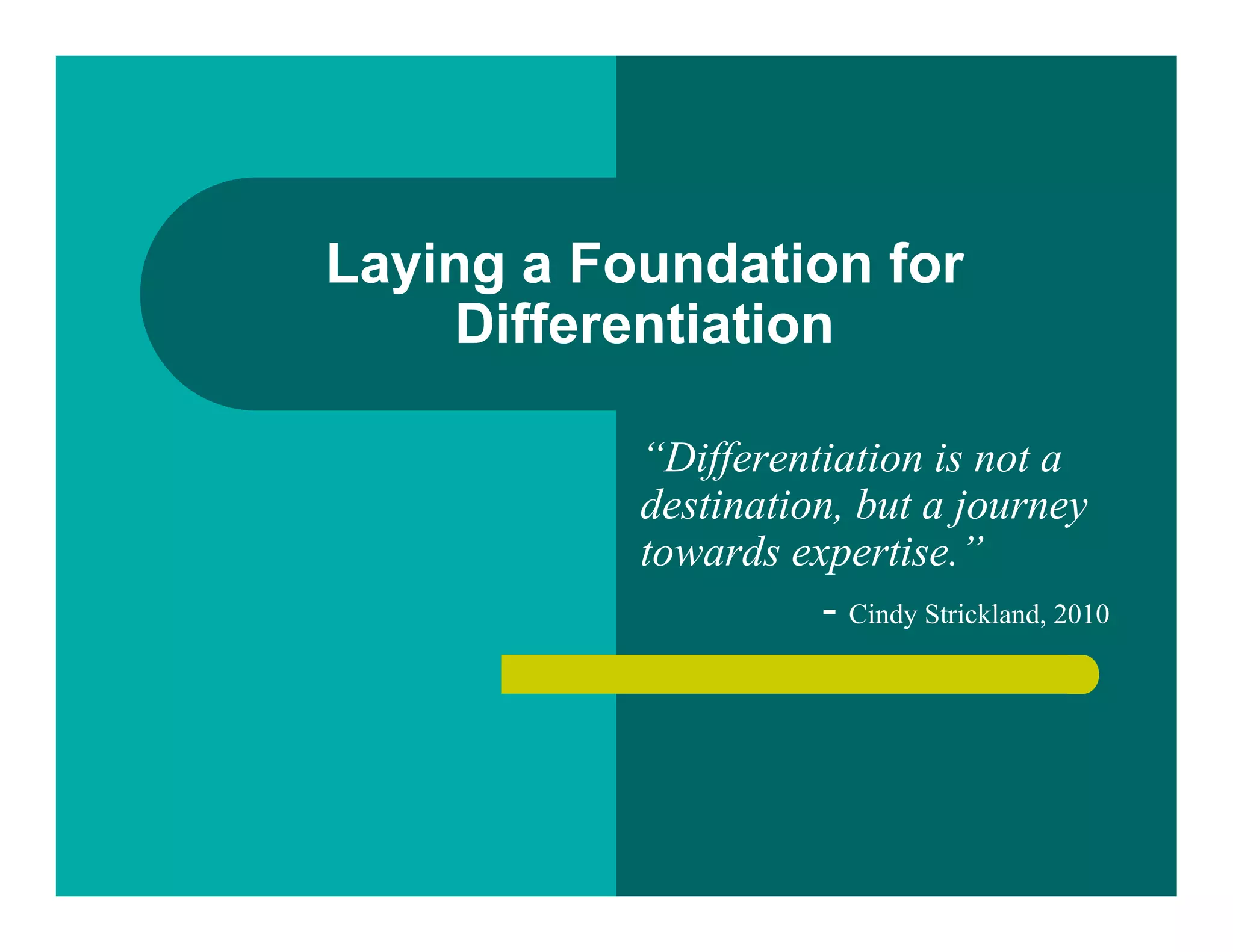 Laying a Foundation for Differentiation

“Differentiation is not a destination, but a journey towards expertise.”

- Cindy Strickland, 2010